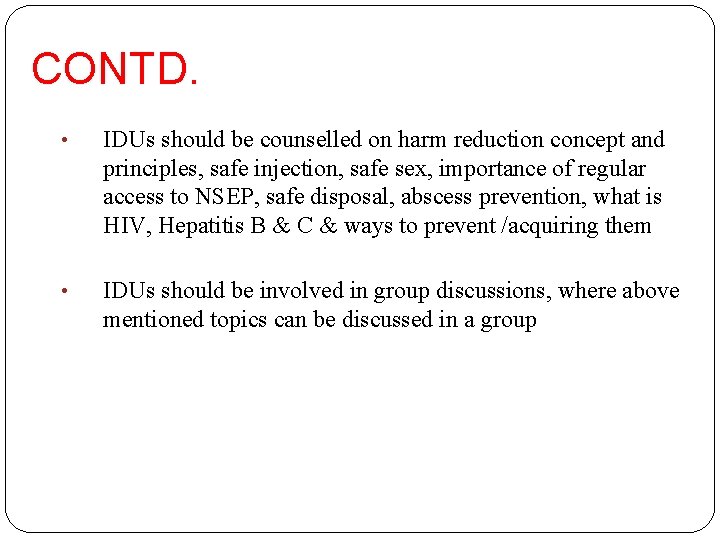 CONTD.

• IDUs should be counselled on harm reduction concept and principles, safe injection, safe sex, importance of regular access to NSEP, safe disposal, abscess prevention, what is HIV, Hepatitis B & C & ways to prevent /acquiring them

• IDUs should be involved in group discussions, where above mentioned topics can be discussed in a group